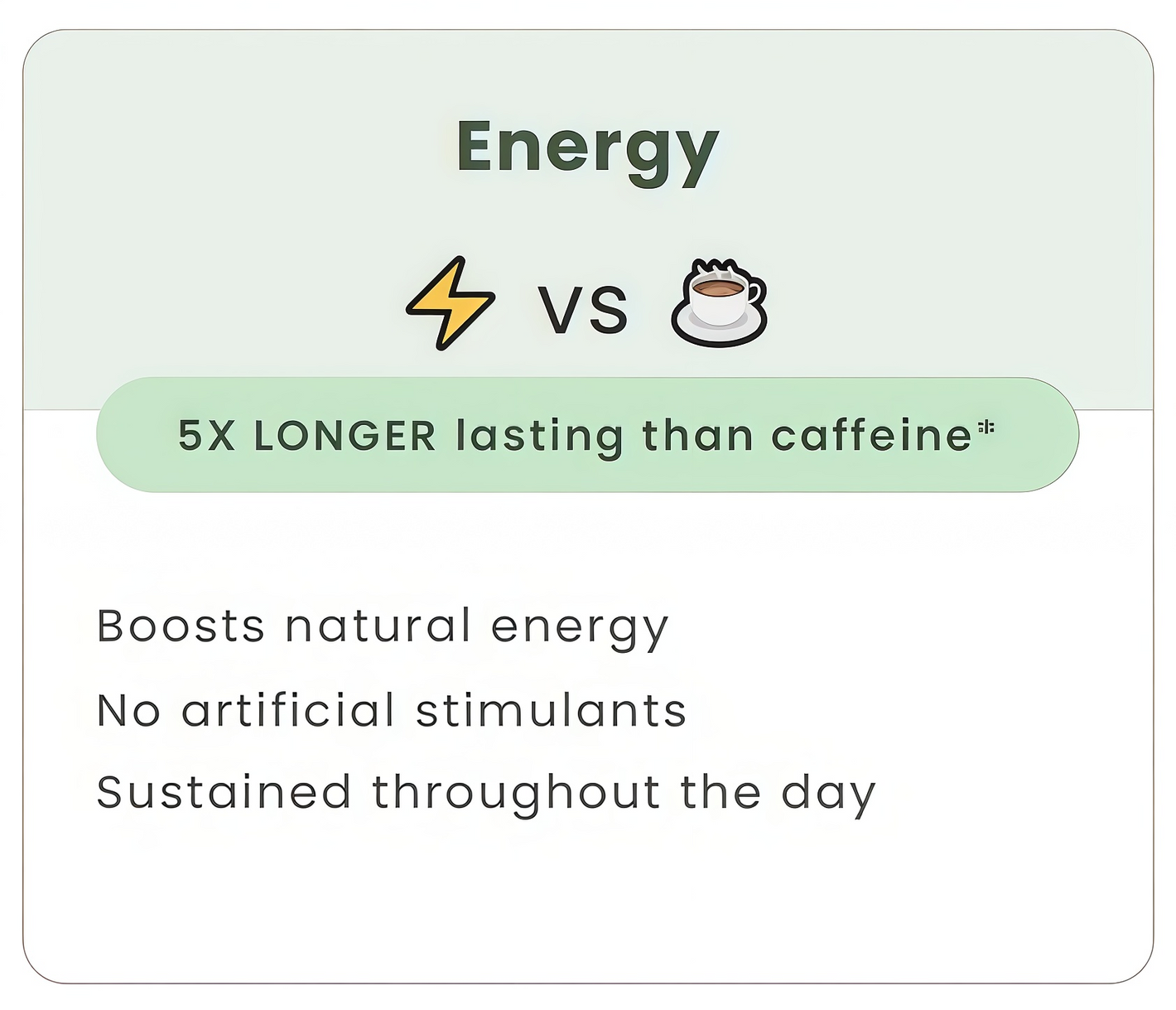 Energy

VS

5X LONGER lasting than caffeine*

Boosts natural energy

No artificial stimulants

Sustained throughout the day